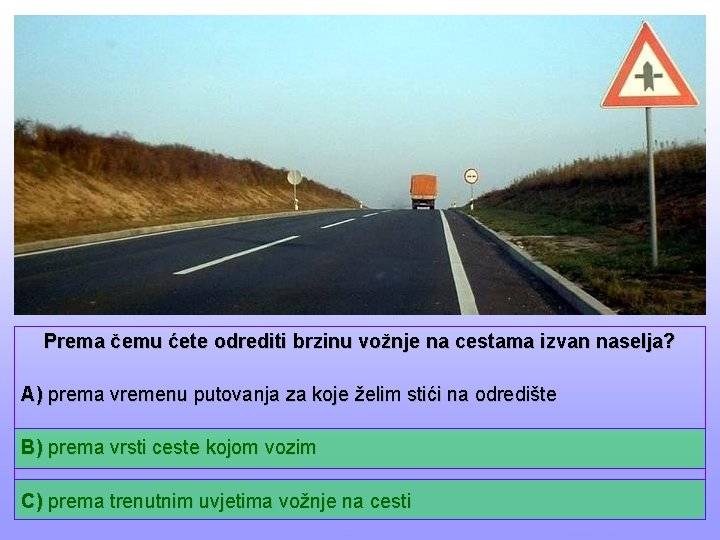 Prema čemu ćete odrediti brzinu vožnje na cestama izvan naselja?

A) prema vremenu putovanja za koje želim stići na odredište

B) prema vrsti ceste kojom vozim

C) prema trenutnim uvjetima vožnje na cesti